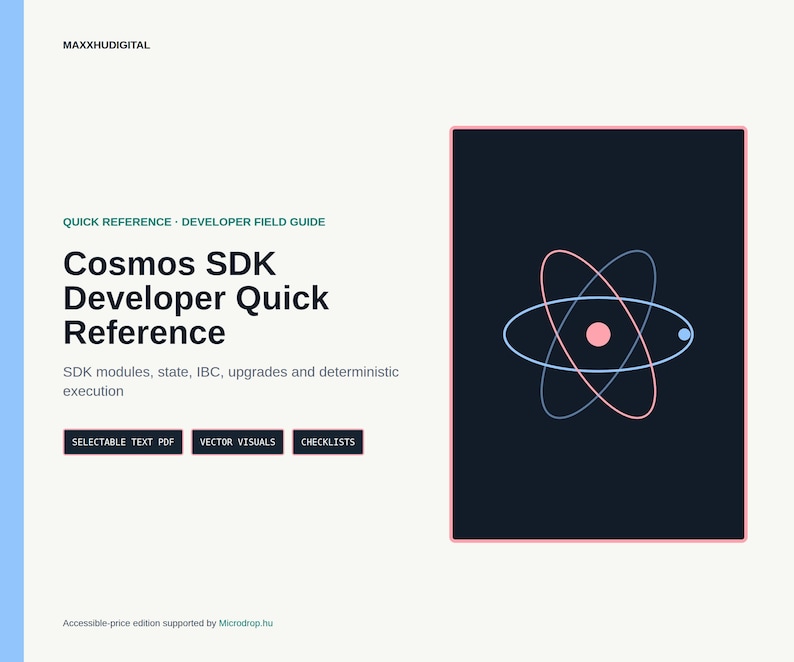 MAXXHUDIGITAL

QUICK REFERENCE · DEVELOPER FIELD GUIDE

Cosmos SDK Developer Quick Reference

SDK modules, state, IBC, upgrades and deterministic execution

SELECTABLE TEXT PDF

VECTOR VISUALS

CHECKLISTS

Accessible-price edition supported by Microdrop.hu